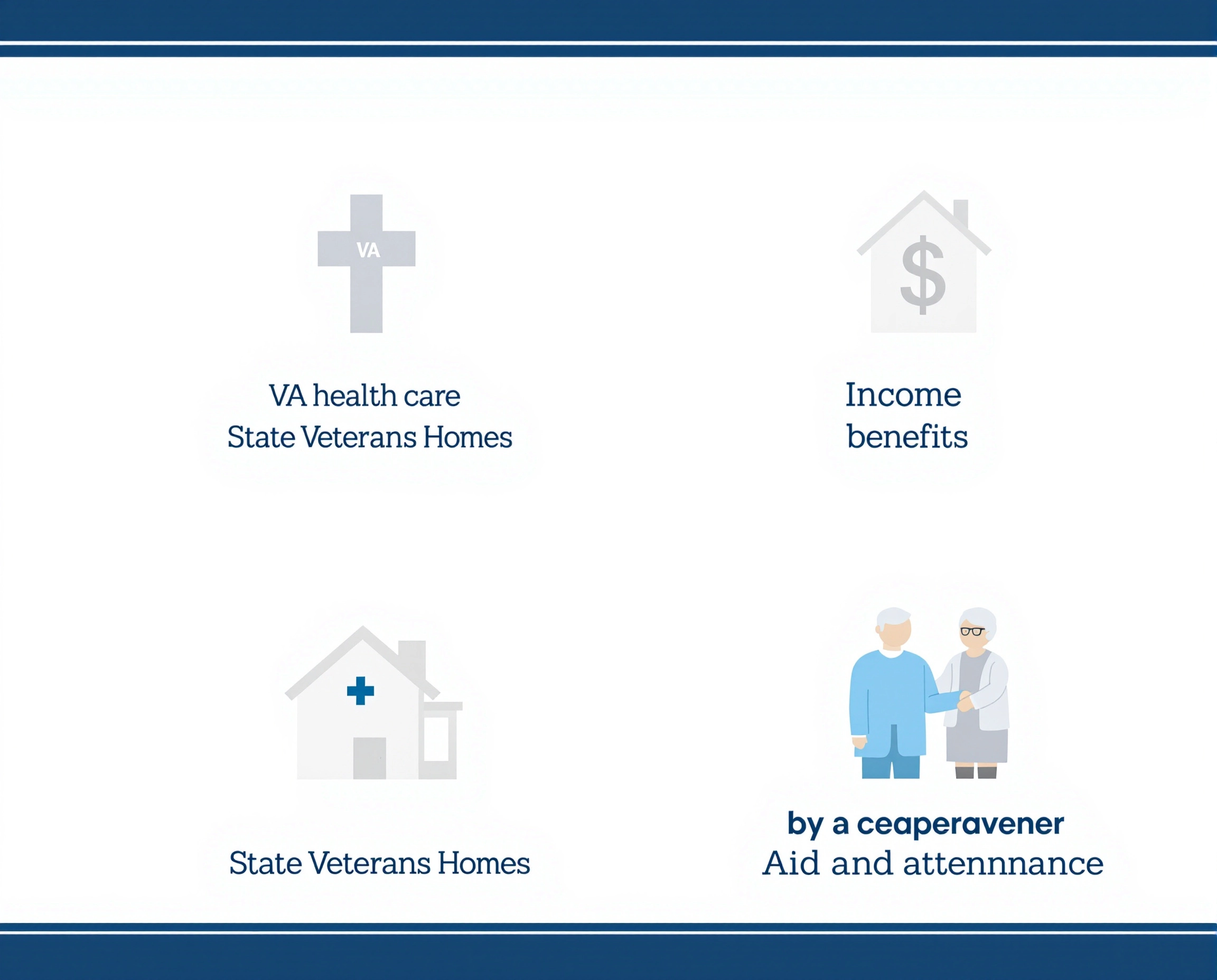 VA

VA health care
State Veterans Homes

$

Income
benefits

State Veterans Homes

by a ceaperavener
Aid and attennnance